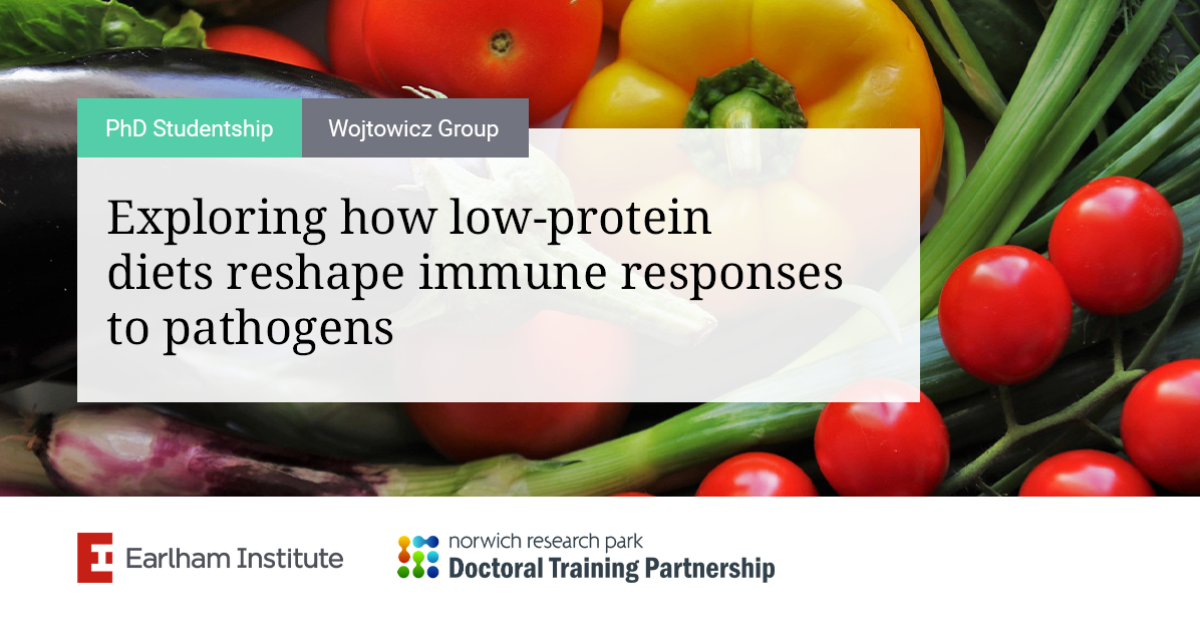 PhD Studentship

Wojtowicz Group

Exploring how low-protein diets reshape immune responses to pathogens

Earlham Institute

norwich research park
Doctoral Training Partnership